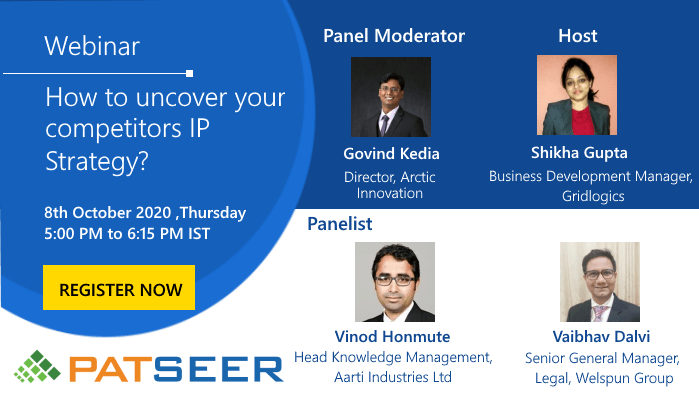 Webinar

How to uncover your competitors IP Strategy?

8th October 2020 ,Thursday
5:00 PM to 6:15 PM IST

REGISTER NOW

PATSEER

Panel Moderator

Govind Kedia
Director, Arctic Innovation

Host

Shikha Gupta
Business Development Manager, Gridlogics

Panelist

Vinod Honmute
Head Knowledge Management, Aarti Industries Ltd

Vaibhav Dalvi
Senior General Manager, Legal, Welspun Group